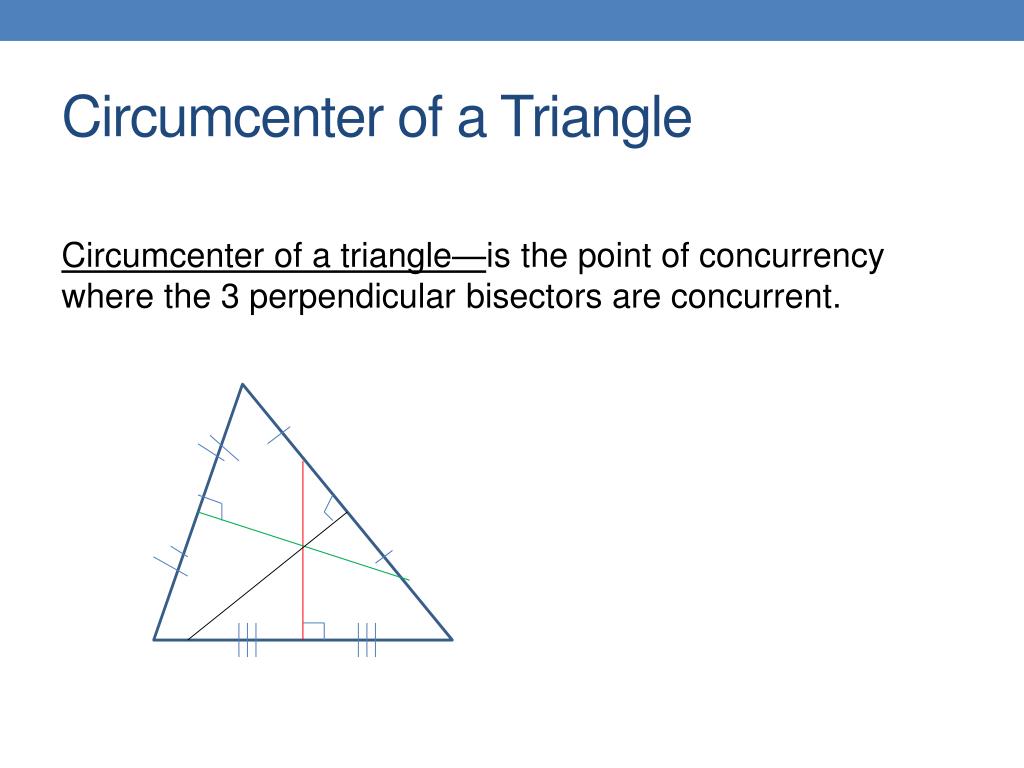 Circumcenter of a Triangle

Circumcenter of a triangle—is the point of concurrency where the 3 perpendicular bisectors are concurrent.